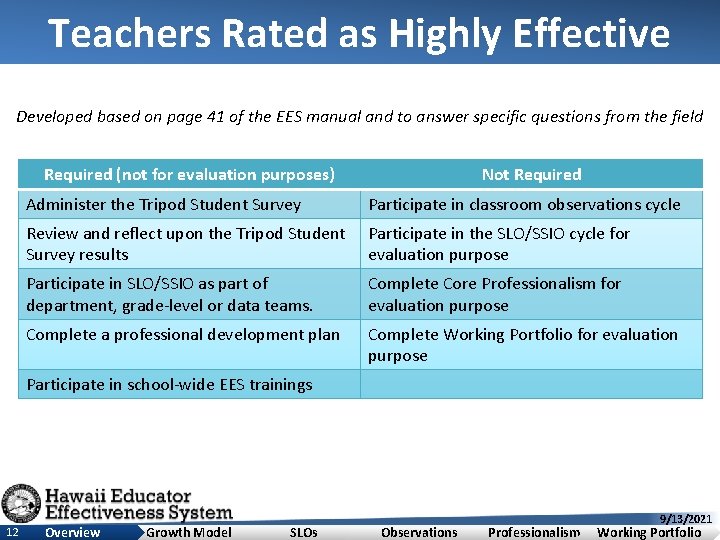 Teachers Rated as Highly Effective

Developed based on page 41 of the EES manual and to answer specific questions from the field

| Required (not for evaluation purposes) | Not Required |
|---|---|
| Administer the Tripod Student Survey | Participate in classroom observations cycle |
| Review and reflect upon the Tripod Student Survey results | Participate in the SLO/SSIO cycle for evaluation purpose |
| Participate in SLO/SSIO as part of department, grade-level or data teams. | Complete Core Professionalism for evaluation purpose |
| Complete a professional development plan | Complete Working Portfolio for evaluation purpose |
| Participate in school-wide EES trainings | |

Hawaii Educator Effectiveness System

9/13/2021

12 Overview Growth Model SLOs Observations Professionalism Working Portfolio